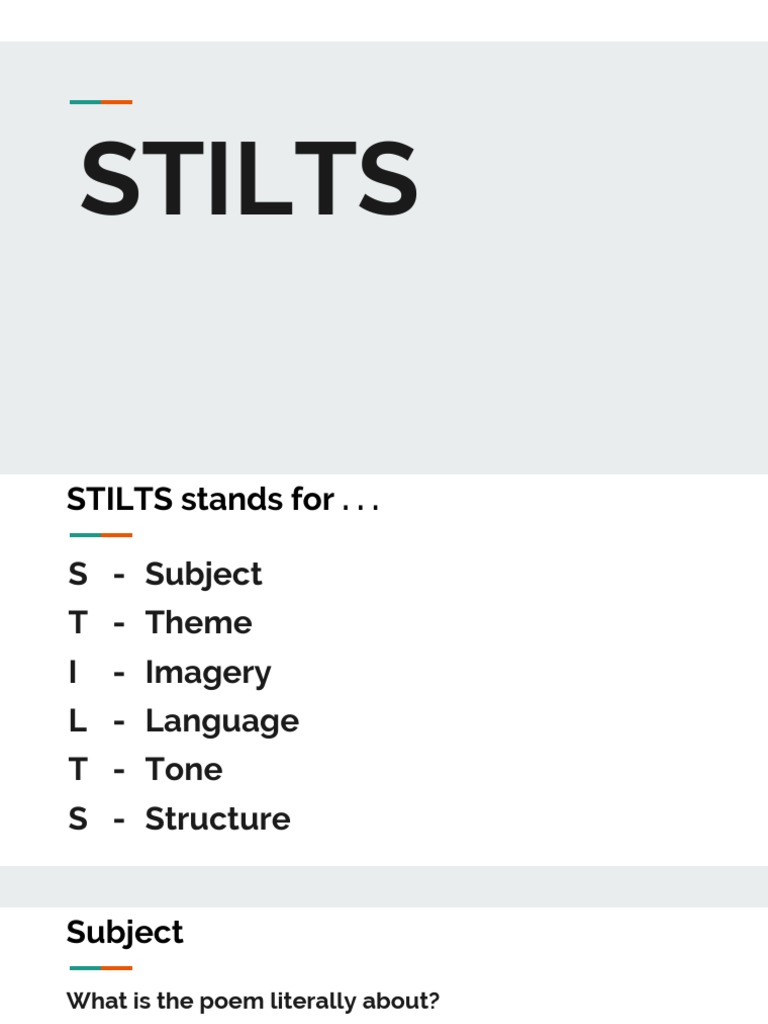 STILTS

STILTS stands for . . .

S - Subject
T - Theme
I - Imagery
L - Language
T - Tone
S - Structure

Subject

What is the poem literally about?